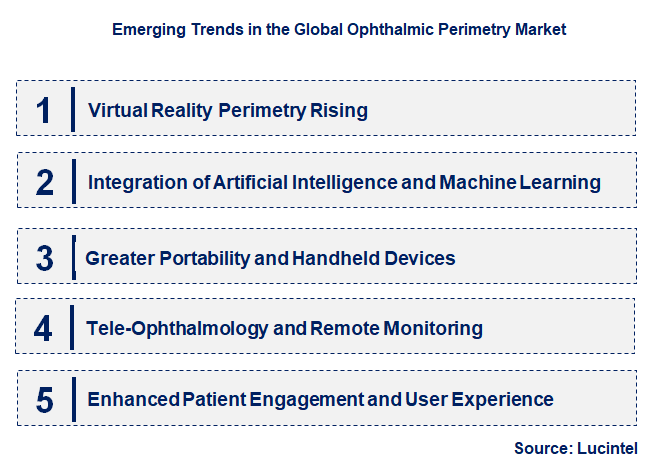 Emerging Trends in the Global Ophthalmic Perimetry Market

1 Virtual Reality Perimetry Rising

2 Integration of Artificial Intelligence and Machine Learning

3 Greater Portability and Handheld Devices

4 Tele-Ophthalmology and Remote Monitoring

5 Enhanced Patient Engagement and User Experience

Source: Lucintel